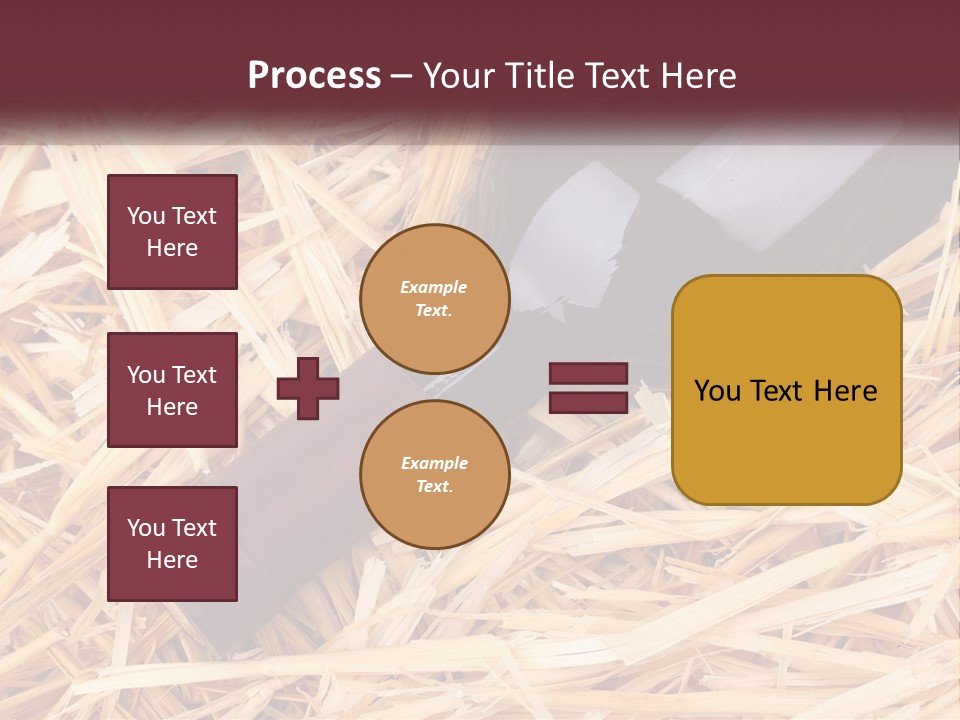 Process – Your Title Text Here

You Text Here

You Text Here

You Text Here

Example Text.

Example Text.

You Text Here